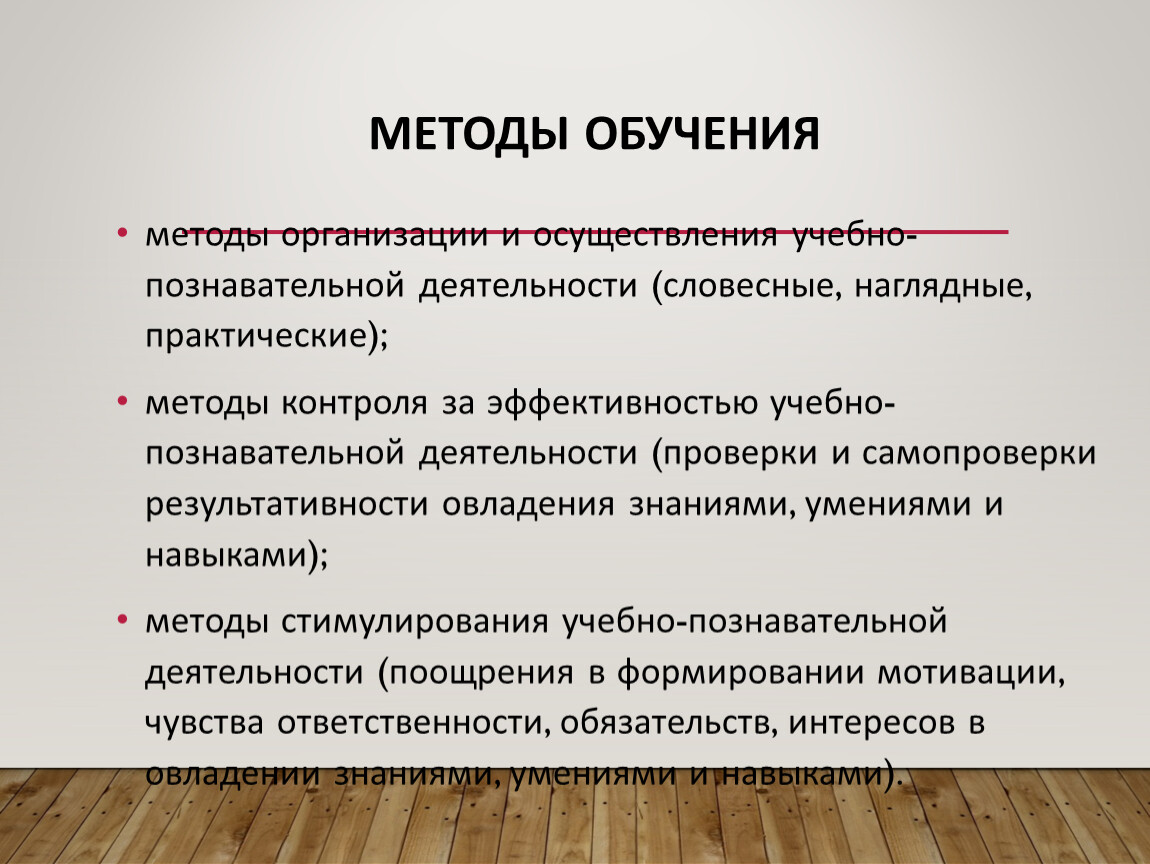 МЕТОДЫ ОБУЧЕНИЯ

• методы организации и осуществления учебно-познавательной деятельности (словесные, наглядные, практические);

• методы контроля за эффективностью учебно-познавательной деятельности (проверки и самопроверки результативности овладения знаниями, умениями и навыками);

• методы стимулирования учебно-познавательной деятельности (поощрения в формировании мотивации, чувства ответственности, обязательств, интересов в овладении знаниями, умениями и навыками).